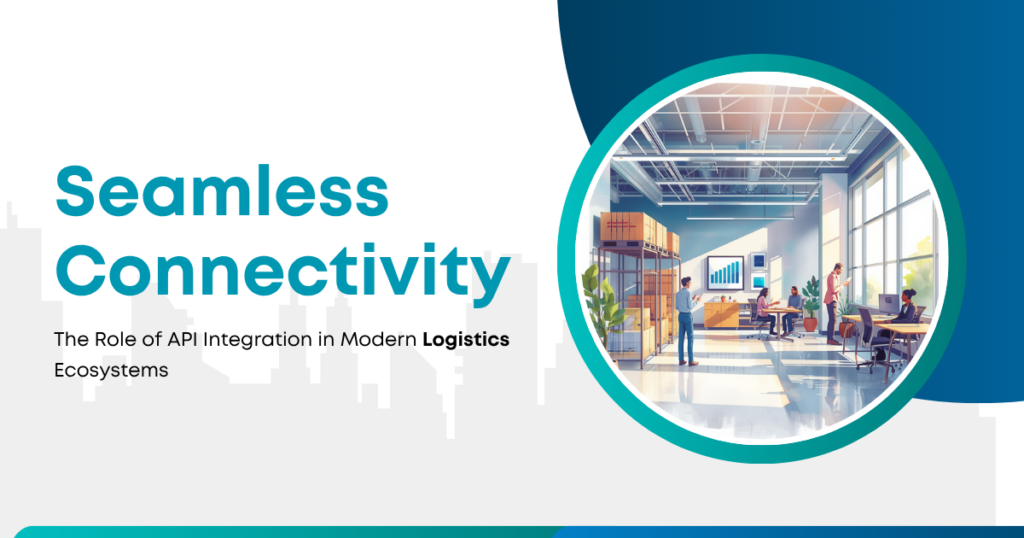 Seamless Connectivity

The Role of API Integration in Modern Logistics Ecosystems